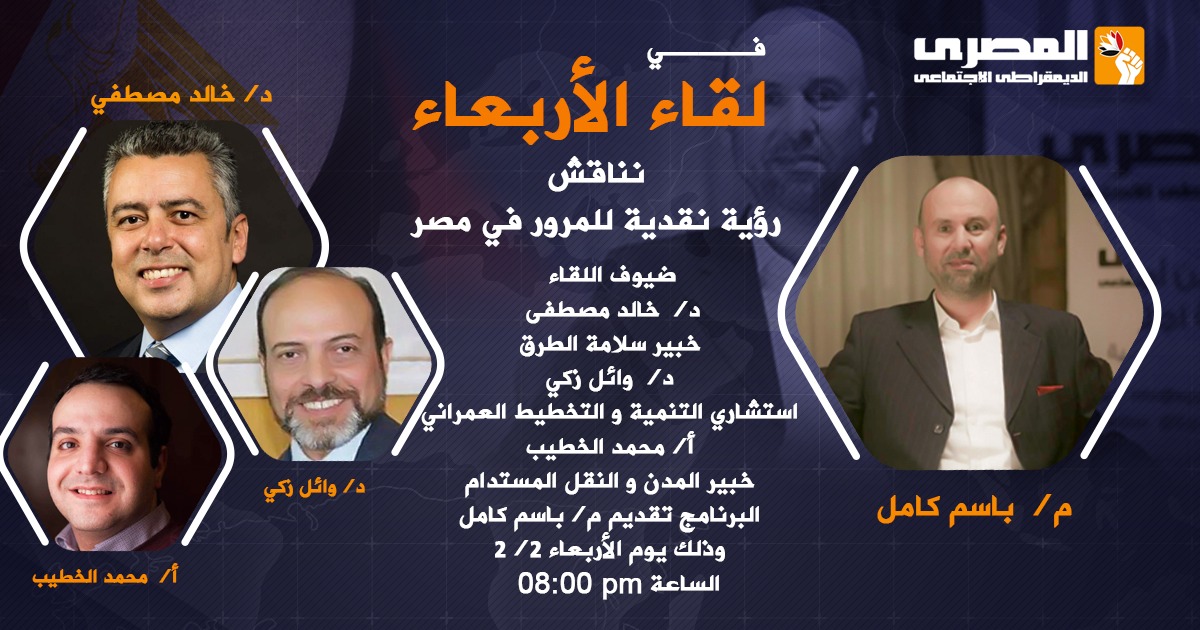 المصرى
الديمقراطى الاجتماعى

في
لقاء الأربعاء

نناقش
رؤية نقدية للمرور في مصر

ضيوف اللقاء
د/ خالد مصطفى
خبير سلامة الطرق
د/ وائل زكي
استشاري التنمية و التخطيط العمراني
أ/ محمد الخطيب
خبير المدن و النقل المستدام
البرنامج تقديم م/ باسم كامل
وذلك يوم الأربعاء 2/ 2
الساعة 08:00 pm

د/ خالد مصطفي
د/ وائل زكي
أ/ محمد الخطيب
م/ باسم كامل